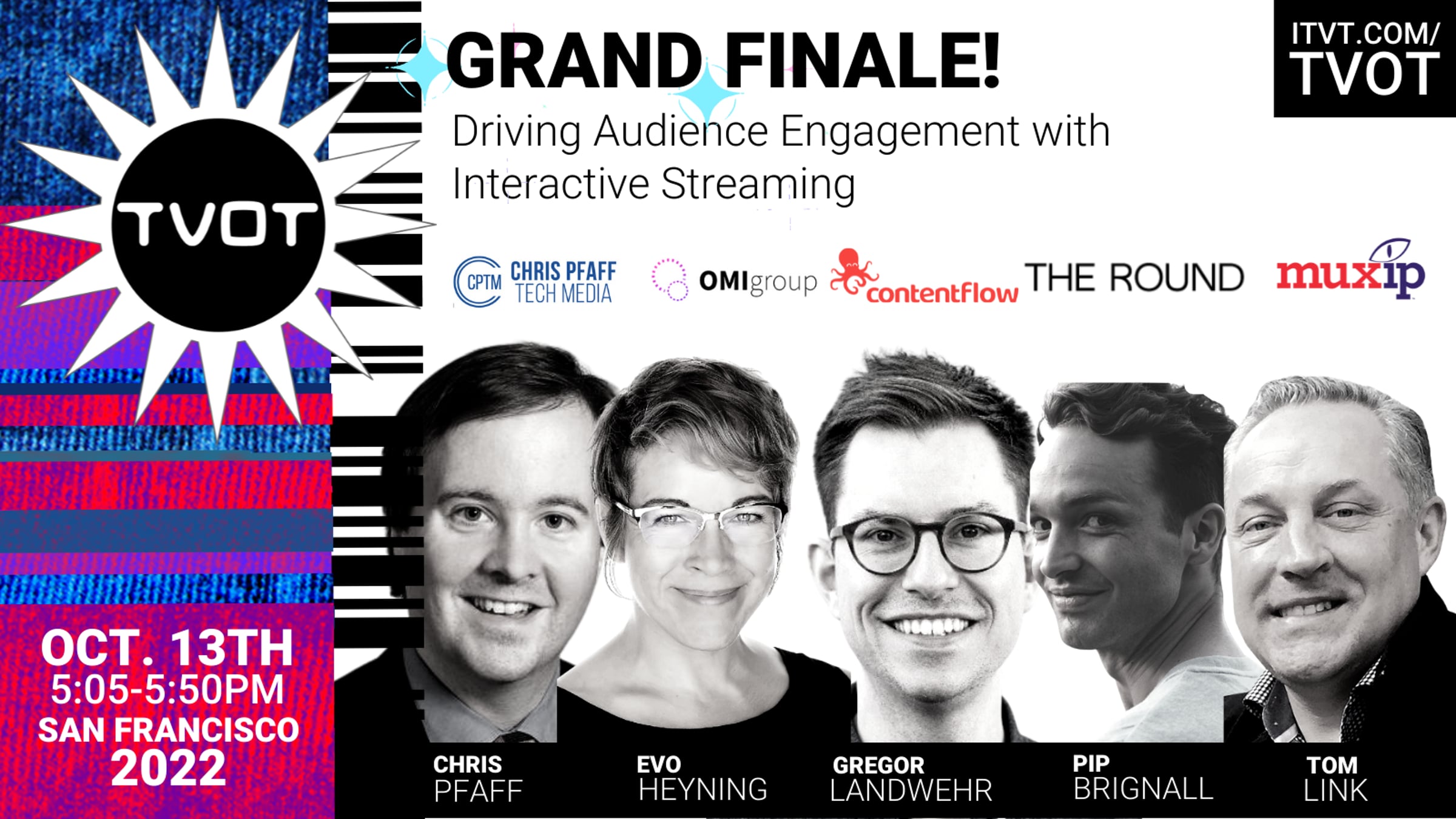 TVOT

GRAND FINALE!

Driving Audience Engagement with Interactive Streaming

ITVT.COM/
TVOT

CPTM CHRIS PFAFF TECH MEDIA

OMIgroup

contentflow

THE ROUND

muxip

OCT. 13TH
5:05-5:50PM
SAN FRANCISCO
2022

CHRIS PFAFF

EVO HEYNING

GREGOR LANDWEHR

PIP BRIGNALL

TOM LINK